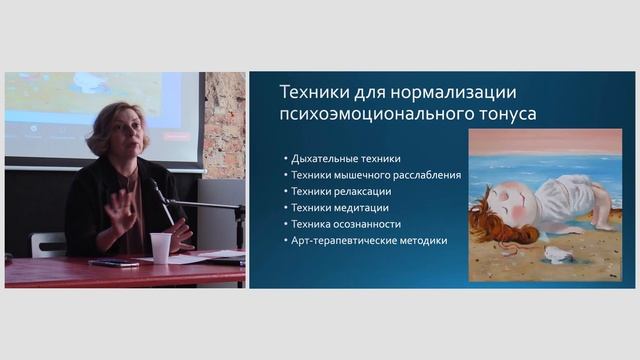 Техники для нормализации психоэмоционального тонуса

• Дыхательные техники
• Техники мышечного расслабления
• Техники релаксации
• Техники медитации
• Техника осознанности
• Арт-терапевтические методики